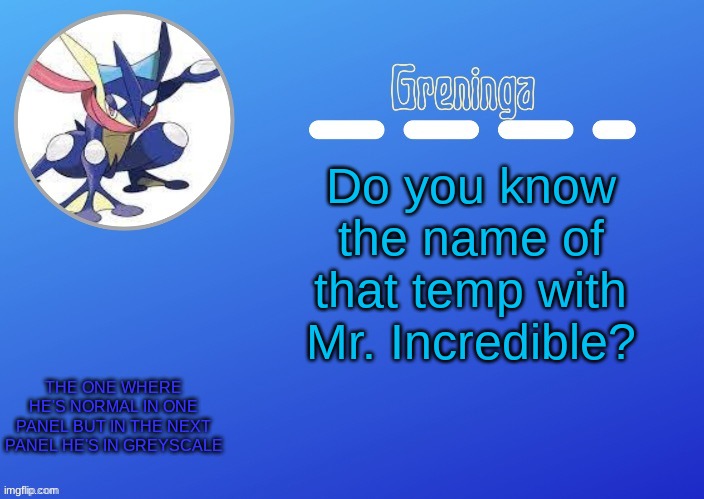 Greninga

Do you know the name of that temp with Mr. Incredible?

THE ONE WHERE HE'S NORMAL IN ONE PANEL BUT IN THE NEXT PANEL HE'S IN GREYSCALE

imgflip.com